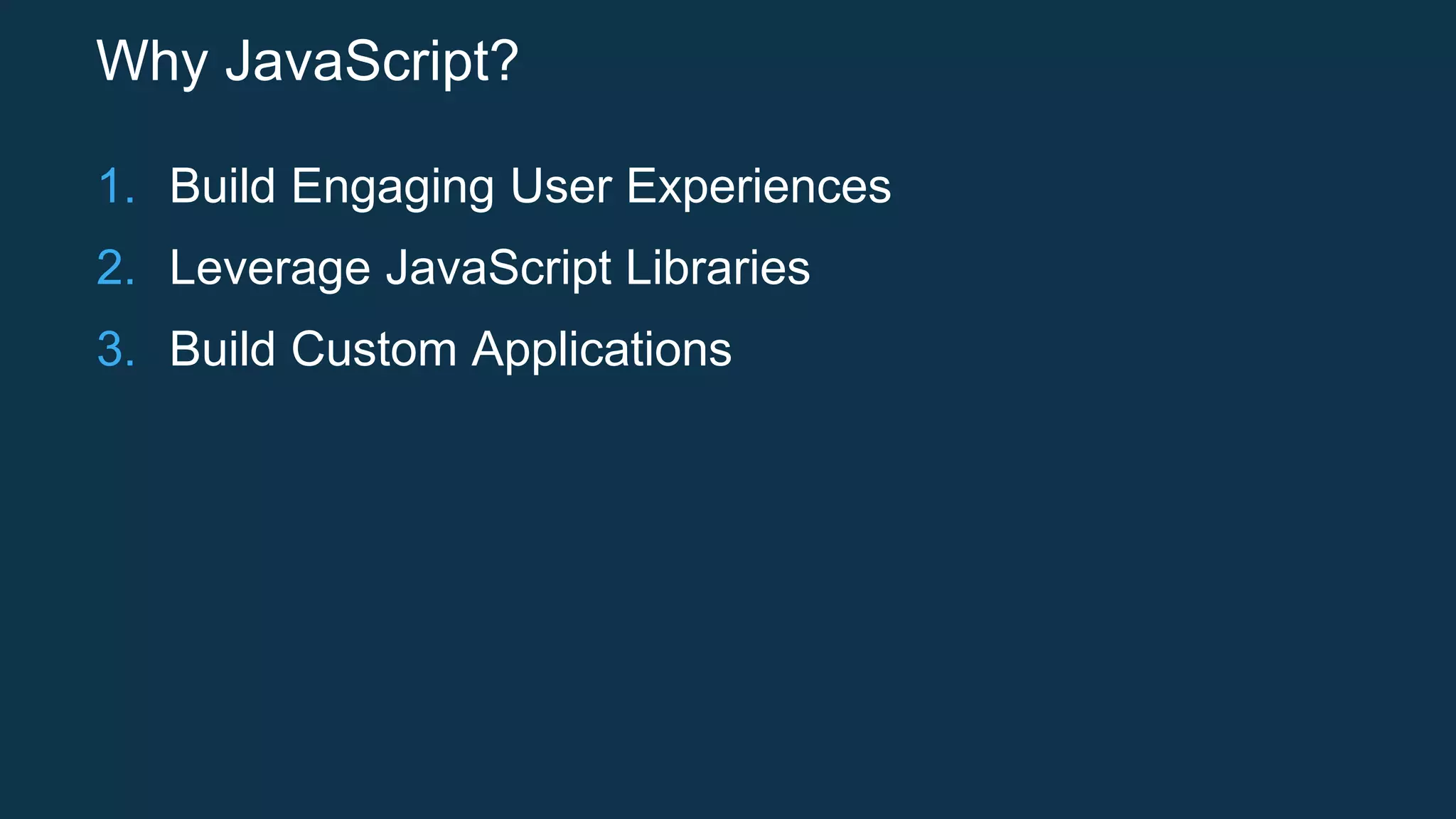 Why JavaScript?

1. Build Engaging User Experiences
2. Leverage JavaScript Libraries
3. Build Custom Applications